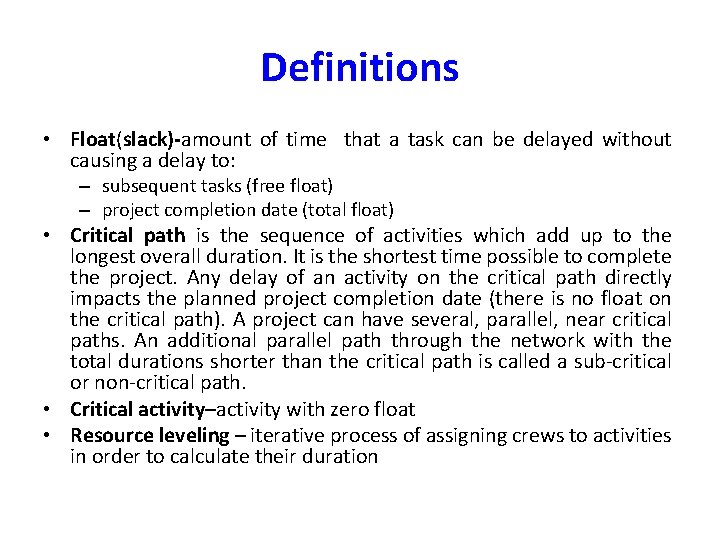 Definitions

• Float(slack)-amount of time that a task can be delayed without causing a delay to:
– subsequent tasks (free float)
– project completion date (total float)

• Critical path is the sequence of activities which add up to the longest overall duration. It is the shortest time possible to complete the project. Any delay of an activity on the critical path directly impacts the planned project completion date (there is no float on the critical path). A project can have several, parallel, near critical paths. An additional parallel path through the network with the total durations shorter than the critical path is called a sub-critical or non-critical path.

• Critical activity–activity with zero float

• Resource leveling – iterative process of assigning crews to activities in order to calculate their duration